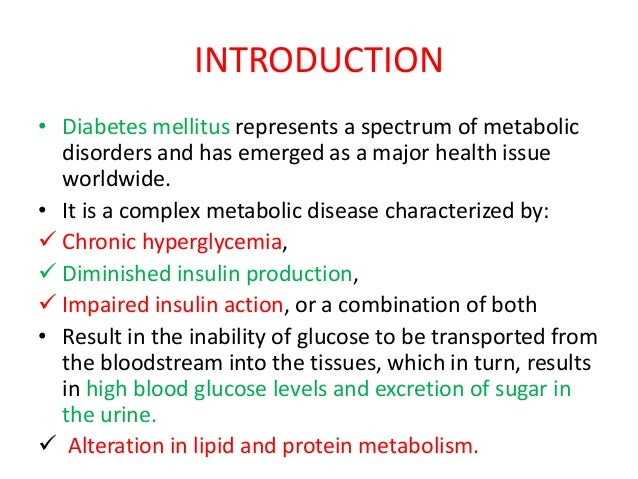 INTRODUCTION

• Diabetes mellitus represents a spectrum of metabolic disorders and has emerged as a major health issue worldwide.

• It is a complex metabolic disease characterized by:

✓ Chronic hyperglycemia,

✓ Diminished insulin production,

✓ Impaired insulin action, or a combination of both

• Result in the inability of glucose to be transported from the bloodstream into the tissues, which in turn, results in high blood glucose levels and excretion of sugar in the urine.

✓ Alteration in lipid and protein metabolism.